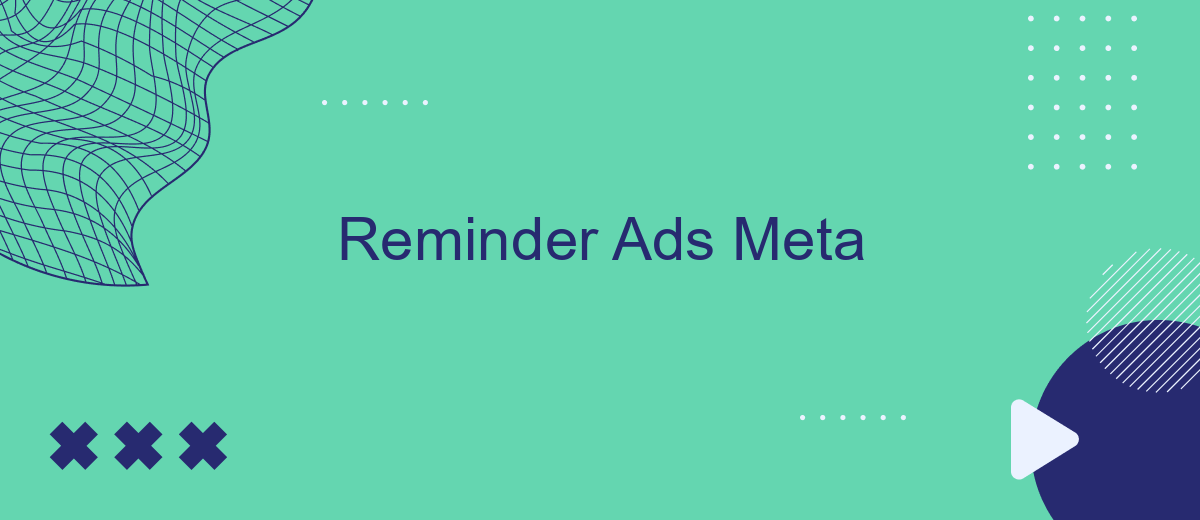 Reminder Ads Meta